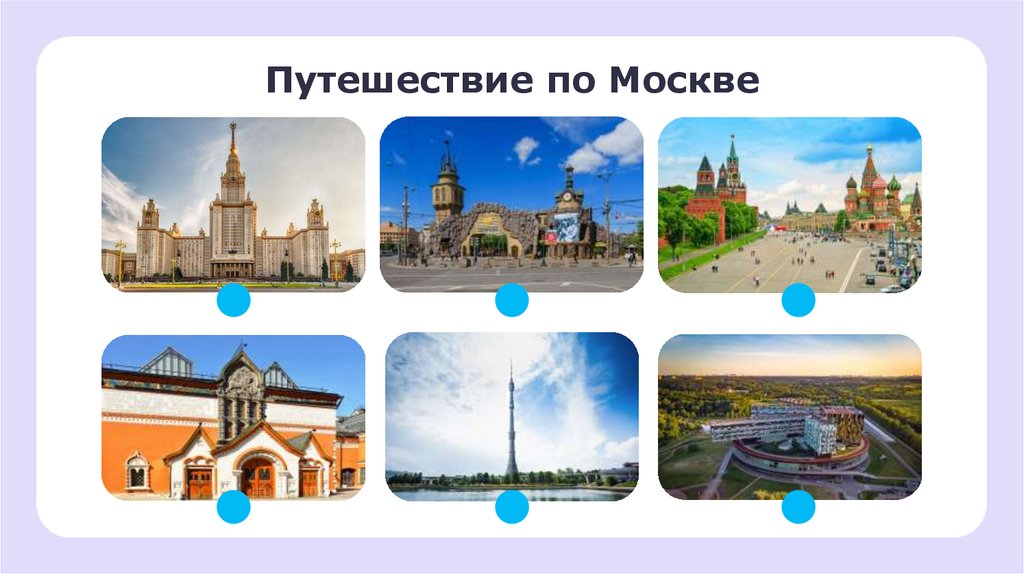 Путешествие по Москве